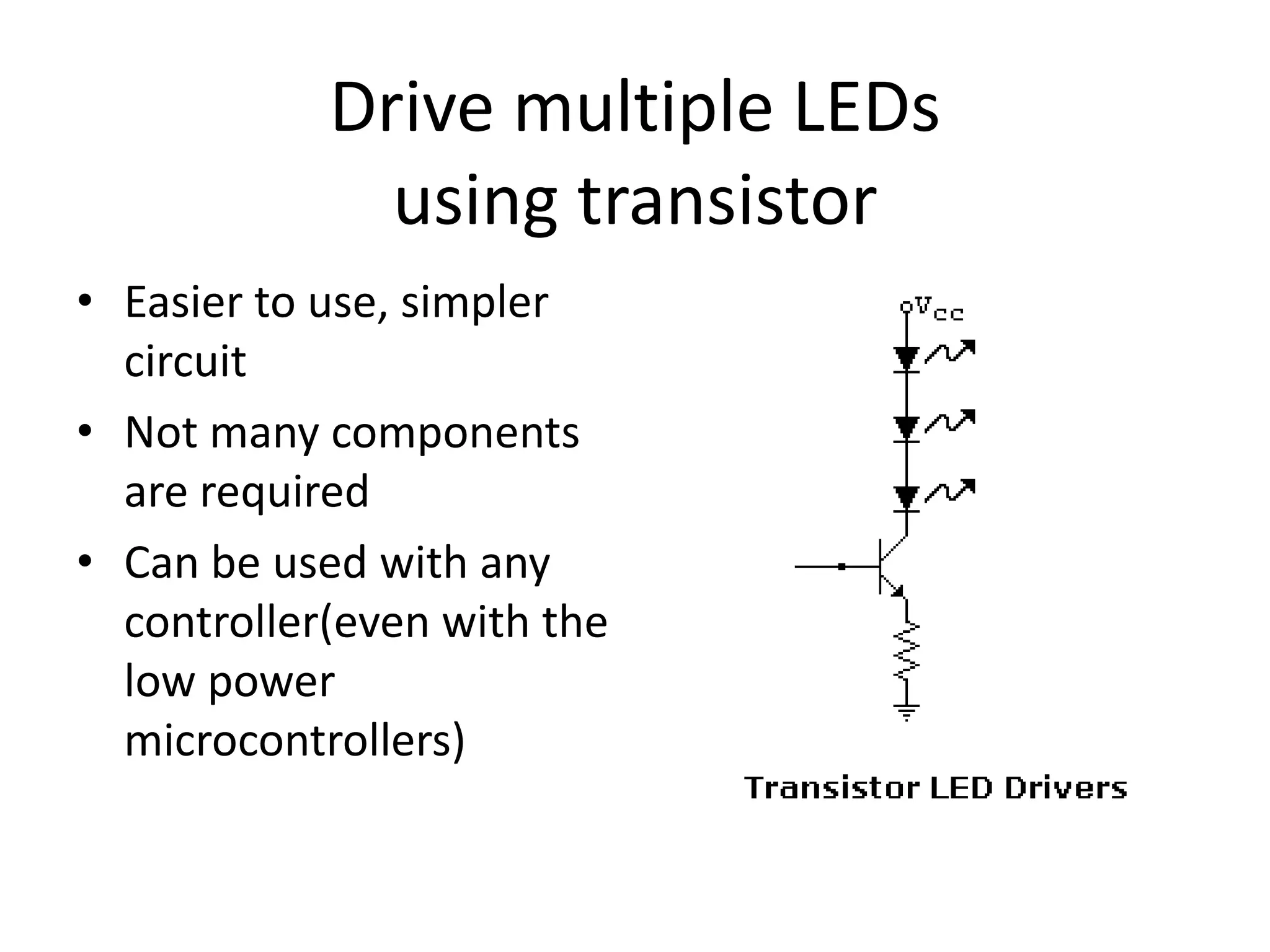 Drive multiple LEDs using transistor

• Easier to use, simpler circuit
• Not many components are required
• Can be used with any controller(even with the low power microcontrollers)

$V_{cc}$

Transistor LED Drivers